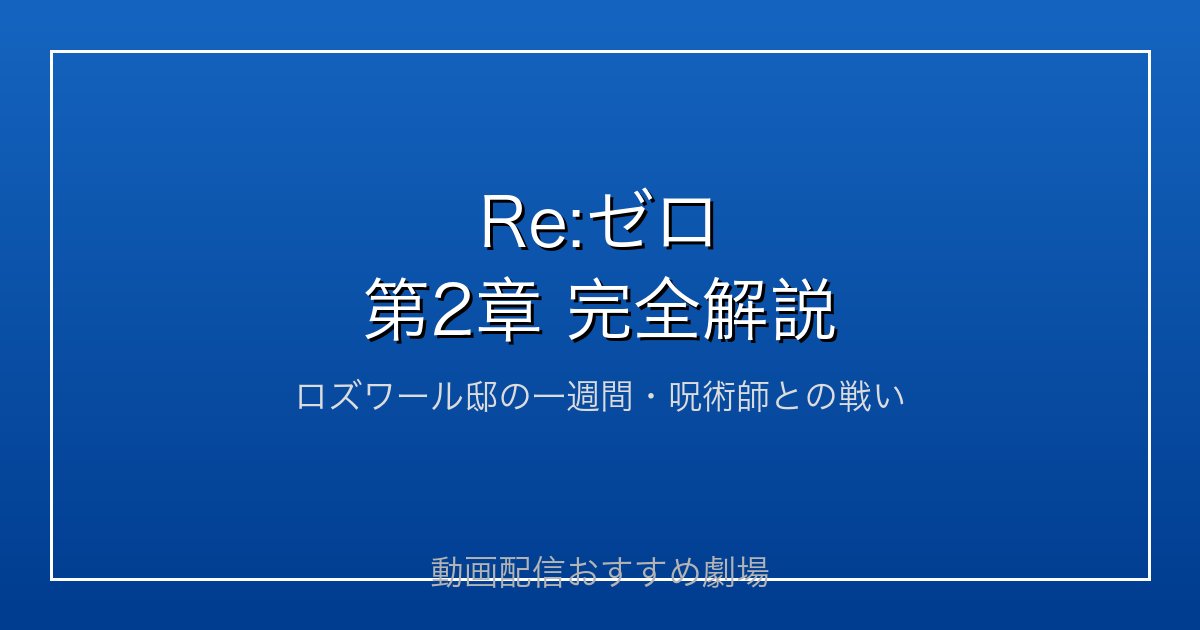 Re:ゼロ
第2章 完全解説

ロズワール邸の一週間・呪術師との戦い

動画配信おすすめ劇場